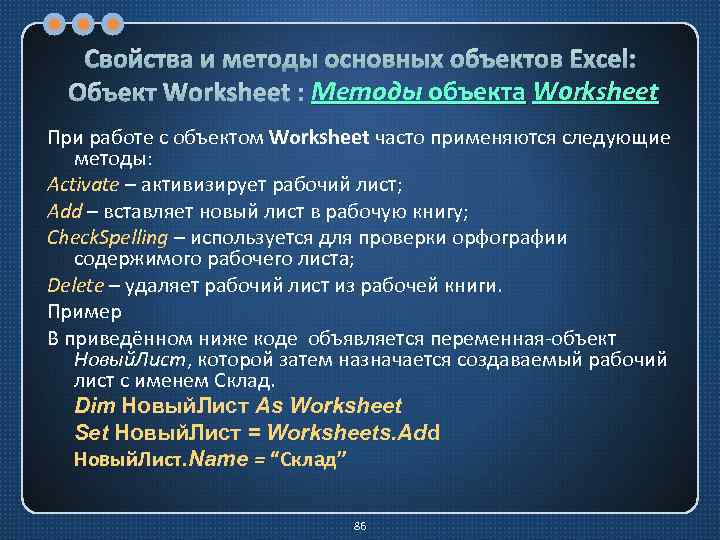 Свойства и методы основных объектов Excel: Объект Worksheet : Методы объекта Worksheet

При работе с объектом Worksheet часто применяются следующие методы:

Activate – активизирует рабочий лист;

Add – вставляет новый лист в рабочую книгу;

CheckSpelling – используется для проверки орфографии содержимого рабочего листа;

Delete – удаляет рабочий лист из рабочей книги.

Пример

В приведённом ниже коде объявляется переменная-объект НовыйЛист, которой затем назначается создаваемый рабочий лист с именем Склад.

Dim НовыйЛист As Worksheet

Set НовыйЛист = Worksheets.Add

НовыйЛист.Name = “Склад”

86